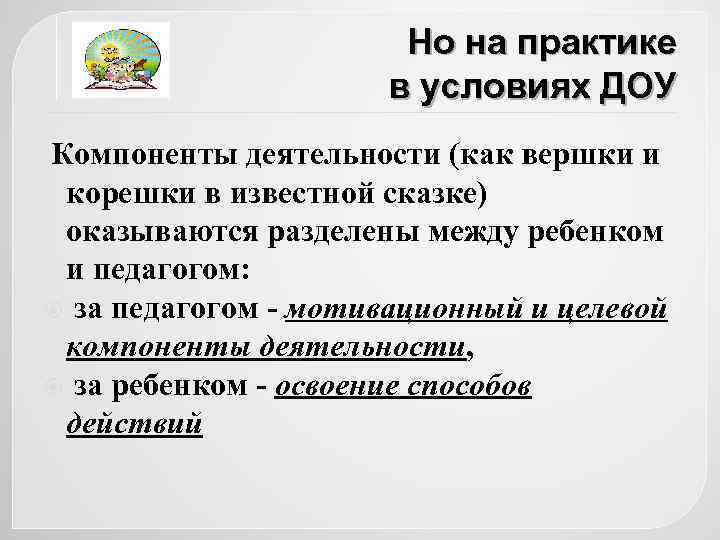 Но на практике
в условиях ДОУ

Компоненты деятельности (как вершки и корешки в известной сказке) оказываются разделены между ребенком и педагогом:

за педагогом - мотивационный и целевой компоненты деятельности,

за ребенком - освоение способов действий